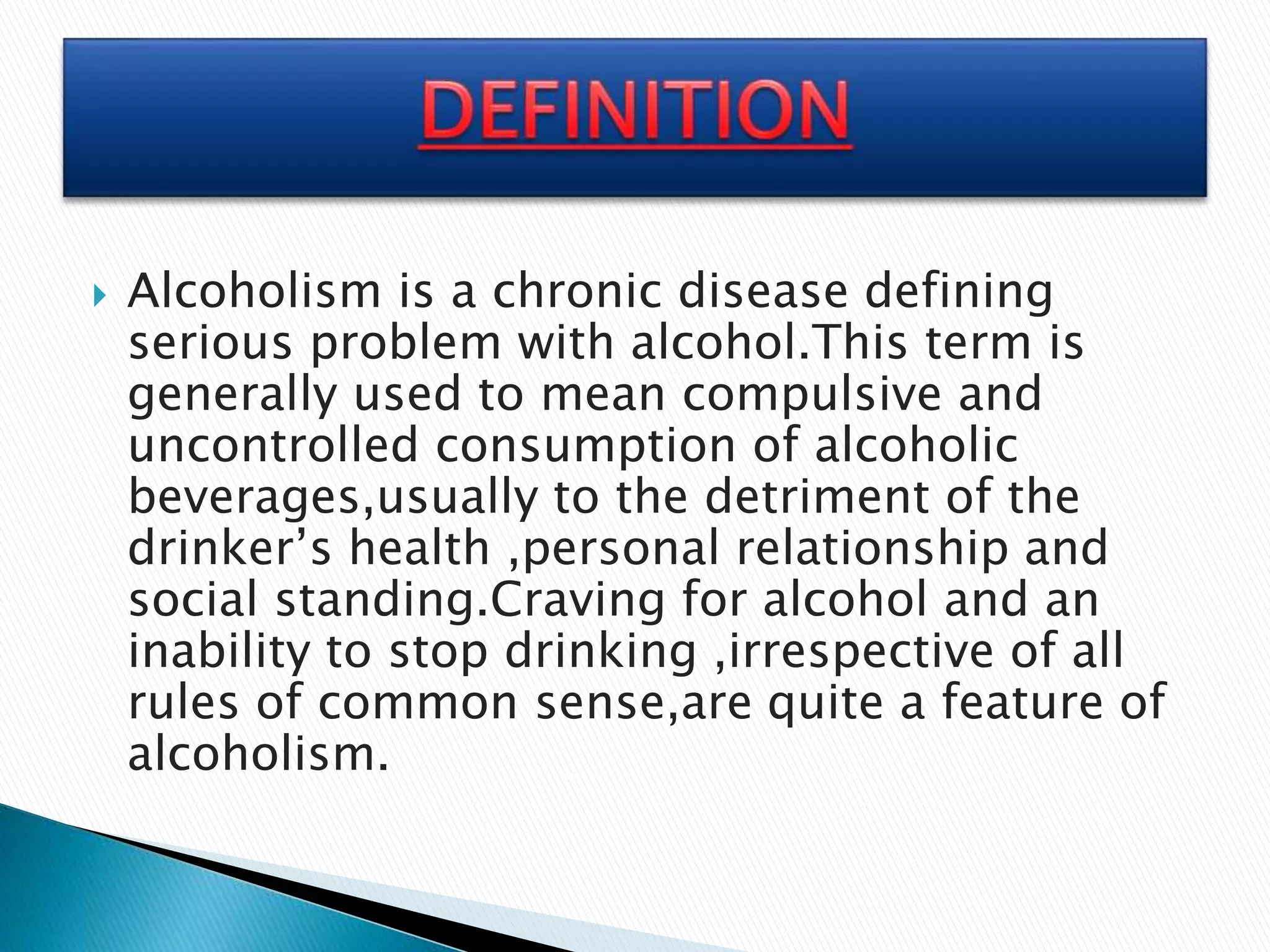 DEFINITION

Alcoholism is a chronic disease defining serious problem with alcohol.This term is generally used to mean compulsive and uncontrolled consumption of alcoholic beverages,usually to the detriment of the drinker's health ,personal relationship and social standing.Craving for alcohol and an inability to stop drinking ,irrespective of all rules of common sense,are quite a feature of alcoholism.